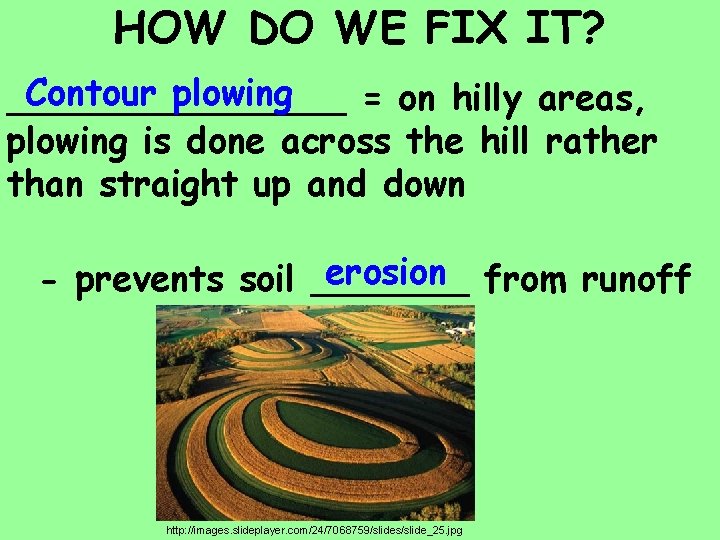 HOW DO WE FIX IT?

Contour plowing = on hilly areas, plowing is done across the hill rather than straight up and down

- prevents soil erosion from runoff

http://images.slideplayer.com/24/7068759/slides/slide_25.jpg